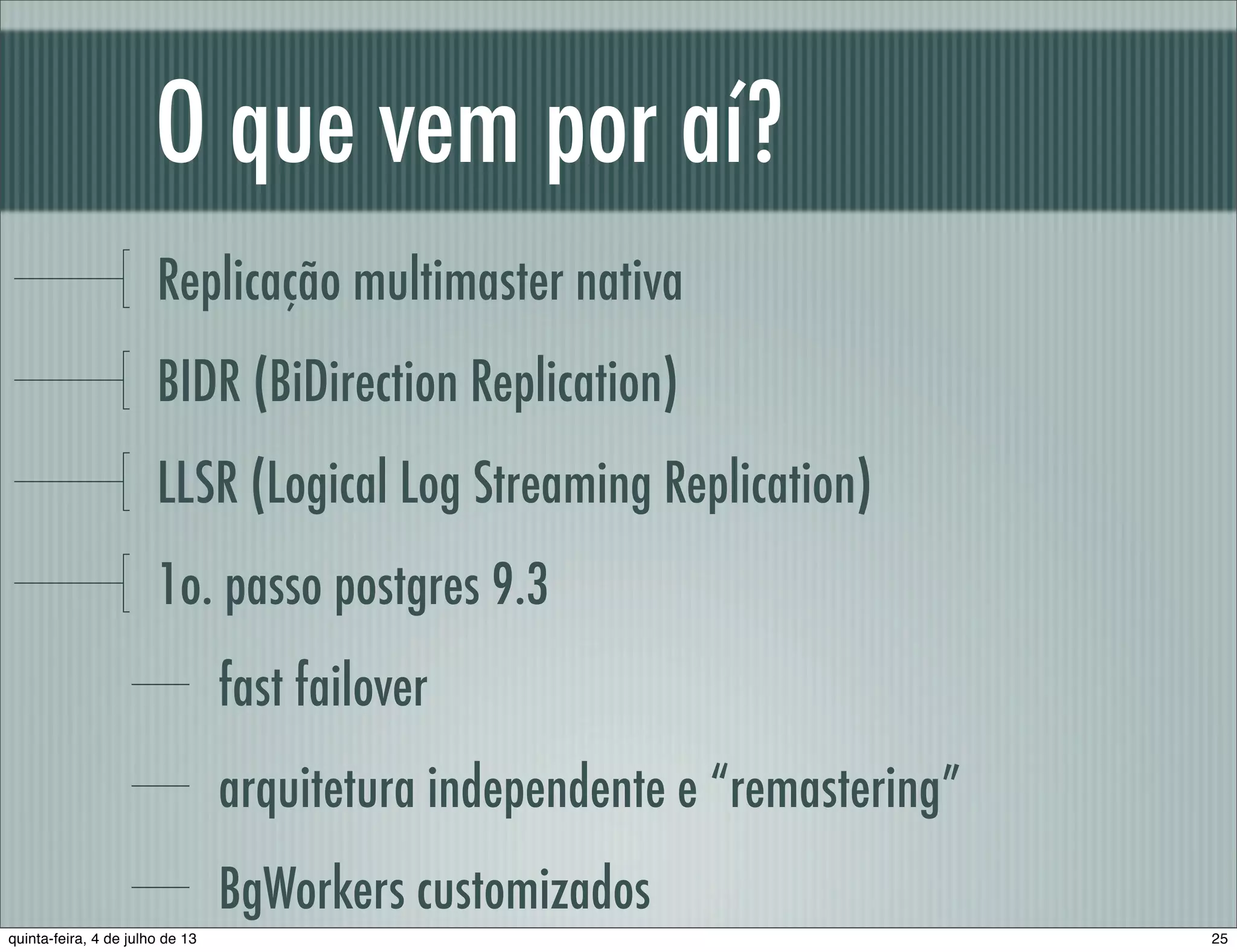 O que vem por aí?

Replicação multimaster nativa

BIDR (BiDirection Replication)

LLSR (Logical Log Streaming Replication)

1o. passo postgres 9.3

fast failover

arquitetura independente e “remastering”

BgWorkers customizados

quinta-feira, 4 de julho de 13

25